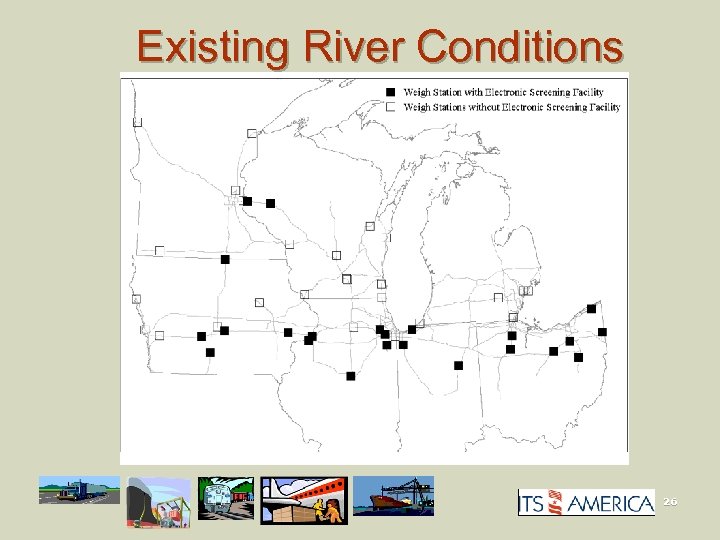 Existing River Conditions

Weigh Station with Electronic Screening Facility
Weigh Stations without Electronic Screening Facility

ITS AMERICA

26